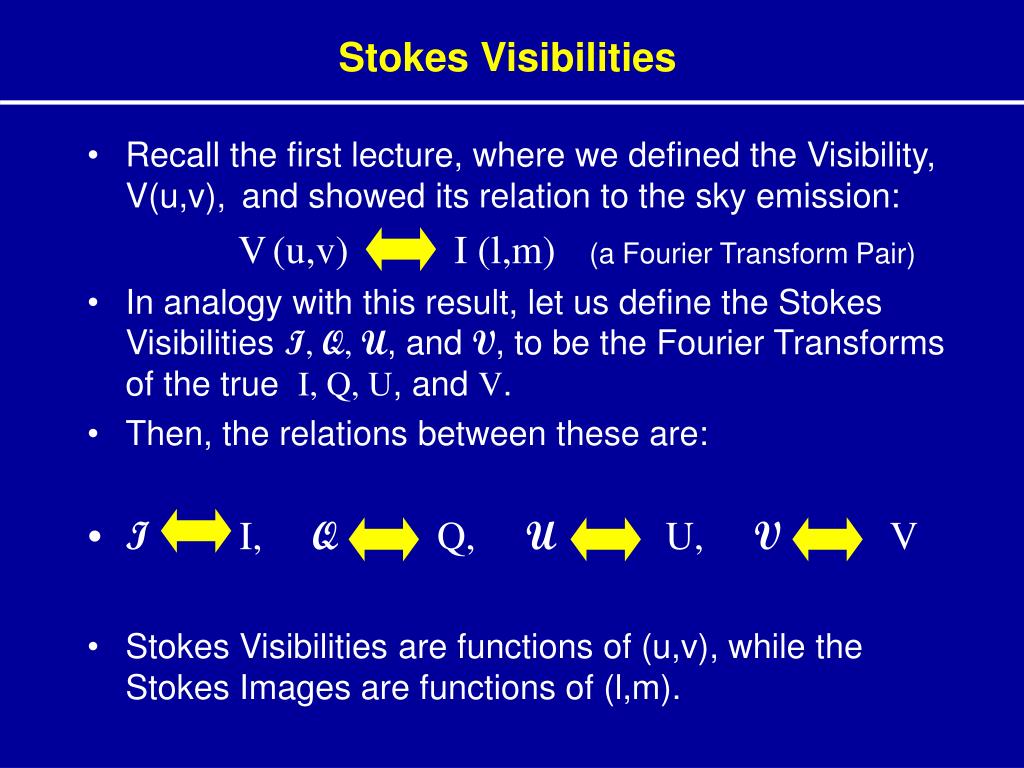 Stokes Visibilities

• Recall the first lecture, where we defined the Visibility, V(u,v), and showed its relation to the sky emission:

V (u,v) $\Leftrightarrow$ I (l,m) (a Fourier Transform Pair)

• In analogy with this result, let us define the Stokes Visibilities $\mathcal{I}$, $\mathcal{Q}$, $\mathcal{U}$, and $\mathcal{V}$, to be the Fourier Transforms of the true I, Q, U, and V.

• Then, the relations between these are:

• $\mathcal{I} \Leftrightarrow$ I, $\mathcal{Q} \Leftrightarrow$ Q, $\mathcal{U} \Leftrightarrow$ U, $\mathcal{V} \Leftrightarrow$ V

• Stokes Visibilities are functions of (u,v), while the Stokes Images are functions of (l,m).